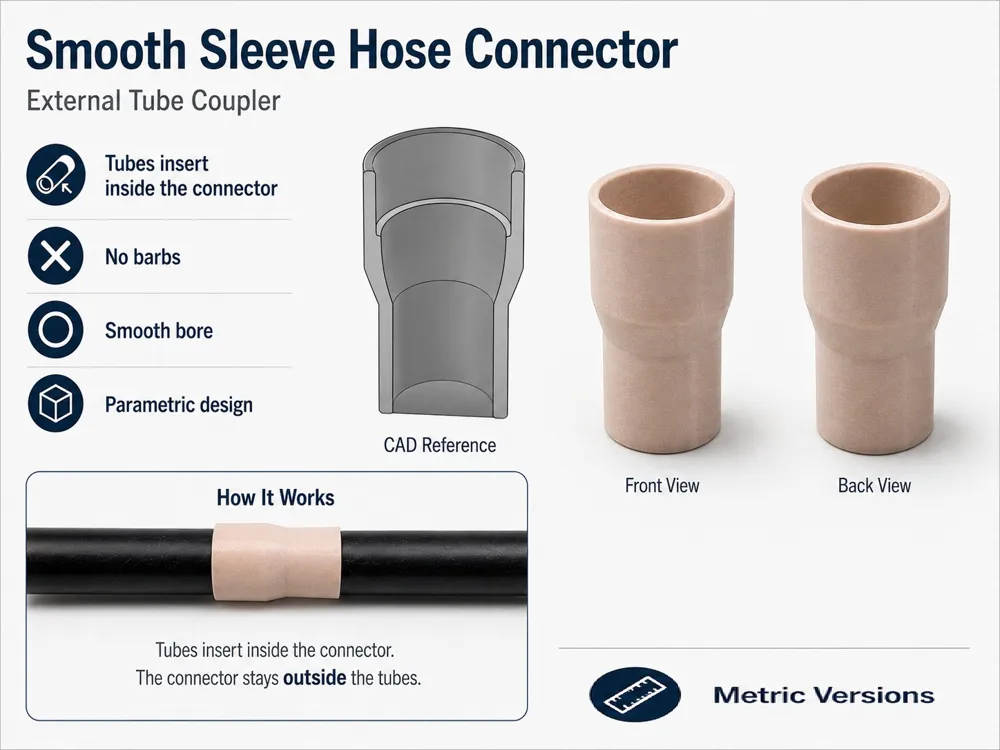 Smooth Sleeve Hose Connector

External Tube Coupler

Tubes insert inside the connector

No barbs

Smooth bore

Parametric design

CAD Reference

Front View

Back View

How It Works

Tubes insert inside the connector.
The connector stays outside the tubes.

Metric Versions